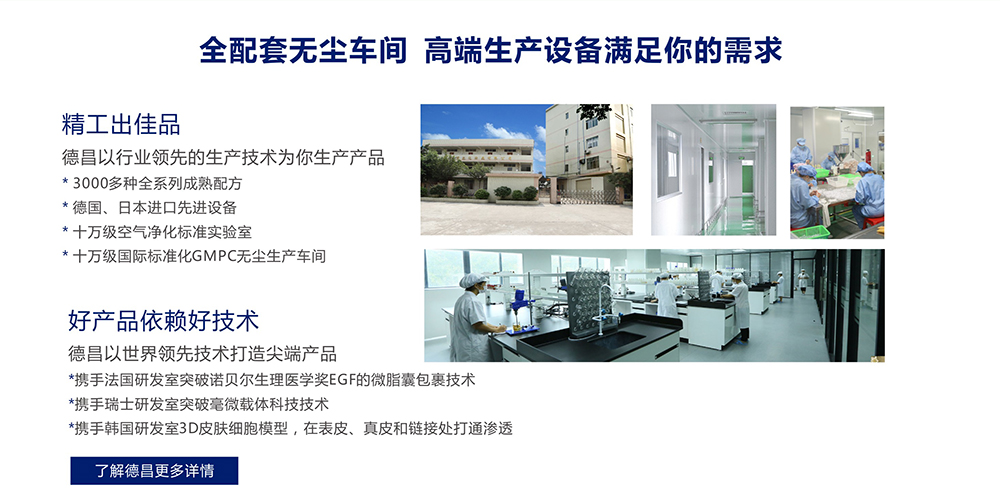 全配套无尘车间 高端生产设备满足你的需求

精工出佳品

德昌以行业领先的生产技术为你生产产品

* 3000多种全系列成熟配方

* 德国、日本进口先进设备

* 十万级空气净化标准实验室

* 十万级国际标准化GMPC无尘生产车间

好产品依赖好技术

德昌以世界领先技术打造尖端产品

*携手法国研发室突破诺贝尔生理医学奖EGF的微脂囊包裹技术

*携手瑞士研发室突破毫微载体科技技术

*携手韩国研发室3D皮肤细胞模型，在表皮、真皮和链接处打通渗透

了解德昌更多详情